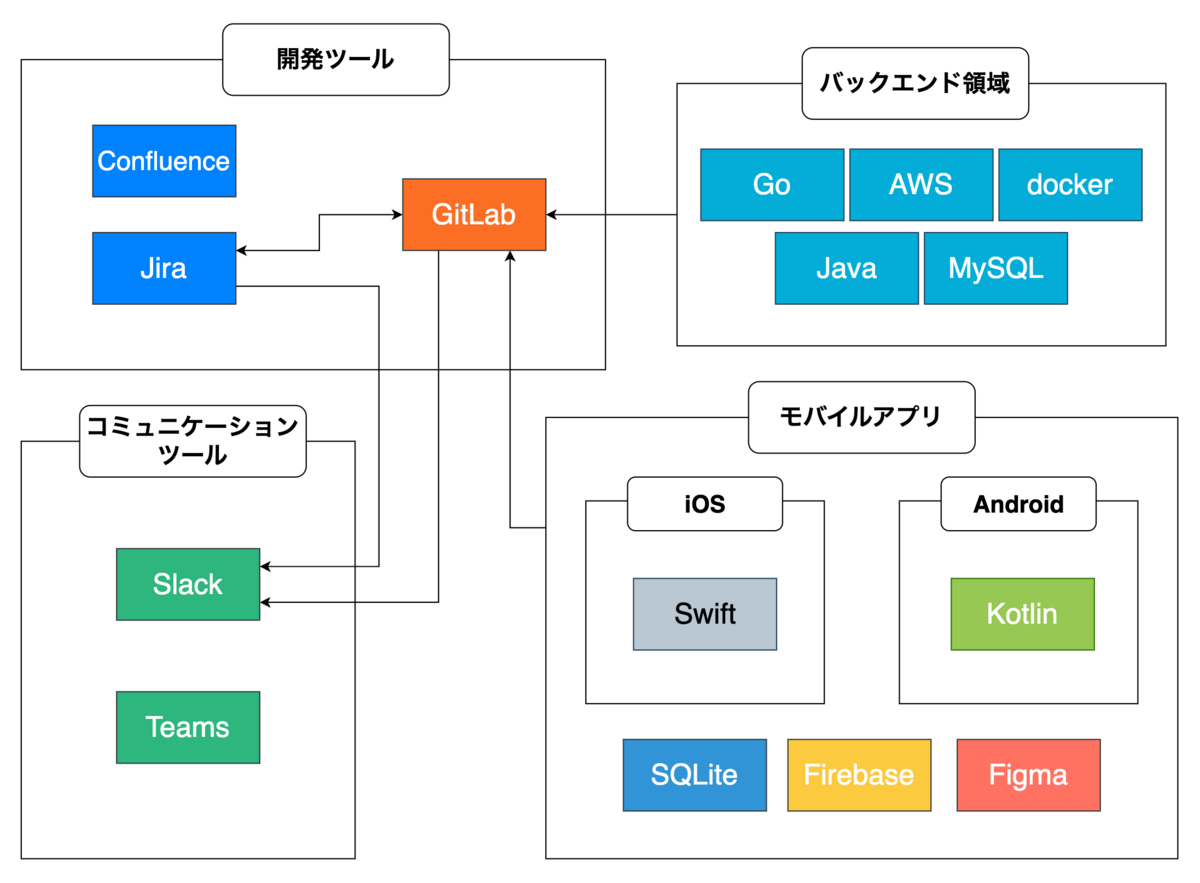 開発ツール

Confluence

Jira

GitLab

バックエンド領域

Go

AWS

docker

Java

MySQL

コミュニケーションツール

Slack

Teams

モバイルアプリ

iOS

Swift

Android

Kotlin

SQLite

Firebase

Figma